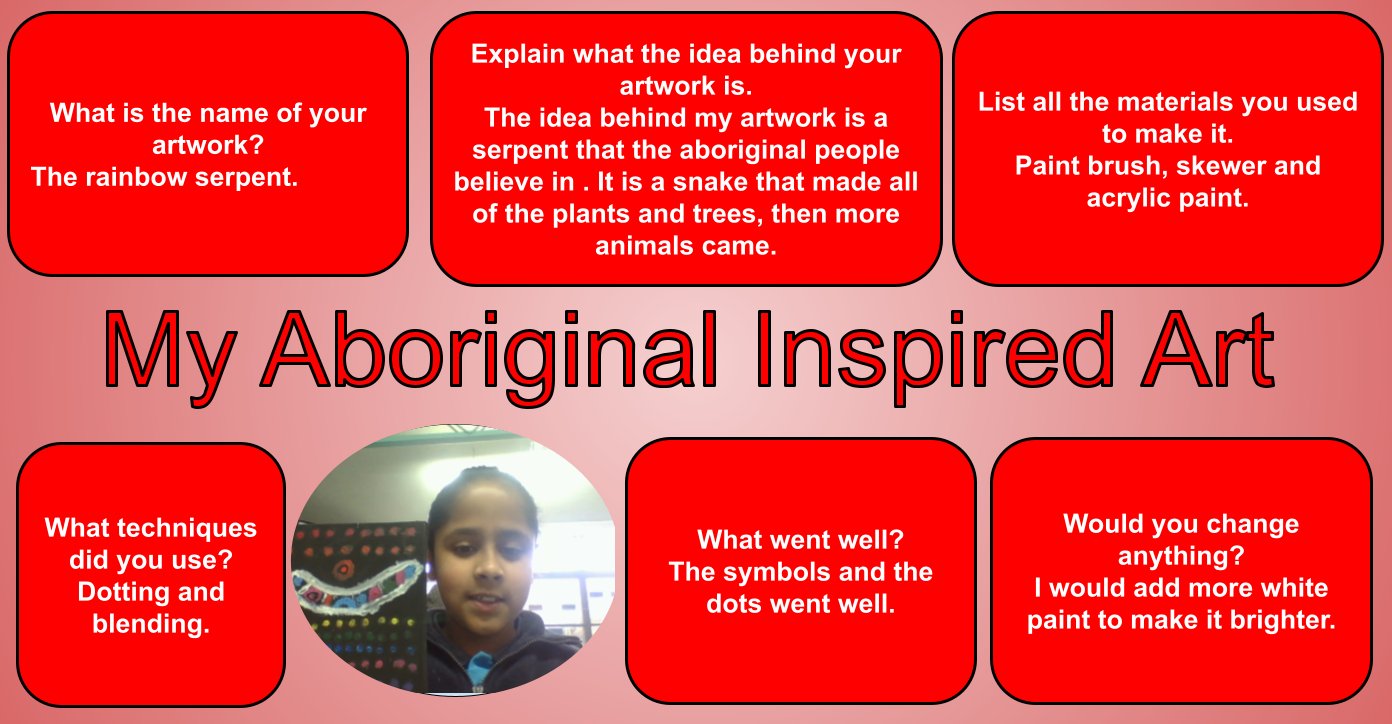 What is the name of your artwork?
The rainbow serpent.

Explain what the idea behind your artwork is.
The idea behind my artwork is a serpent that the aboriginal people believe in . It is a snake that made all of the plants and trees, then more animals came.

List all the materials you used to make it.
Paint brush, skewer and acrylic paint.

My Aboriginal Inspired Art

What techniques did you use?
Dotting and blending.

What went well?
The symbols and the dots went well.

Would you change anything?
I would add more white paint to make it brighter.